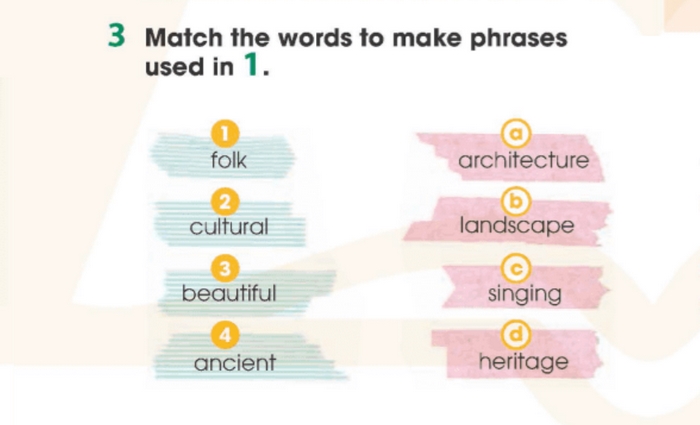 3 Match the words to make phrases used in 1.

1 folk
2 cultural
3 beautiful
4 ancient

a architecture
b landscape
c singing
d heritage